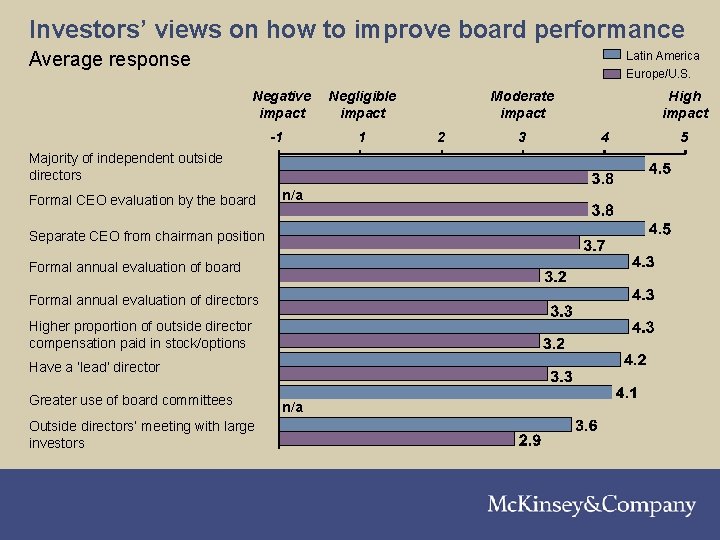 Investors' views on how to improve board performance

Average response

Latin America

Europe/U.S.

Negative impact

Negligible impact

Moderate impact

High impact

-1

1

2

3

4

5

Majority of independent outside directors

4.5

3.8

Formal CEO evaluation by the board

n/a

3.8

Separate CEO from chairman position

4.5

3.7

Formal annual evaluation of board

4.3

3.2

Formal annual evaluation of directors

4.3

3.3

Higher proportion of outside director compensation paid in stock/options

4.3

3.2

Have a 'lead' director

4.2

3.3

Greater use of board committees

4.1

n/a

Outside directors' meeting with large investors

3.6

2.9

McKinsey&Company